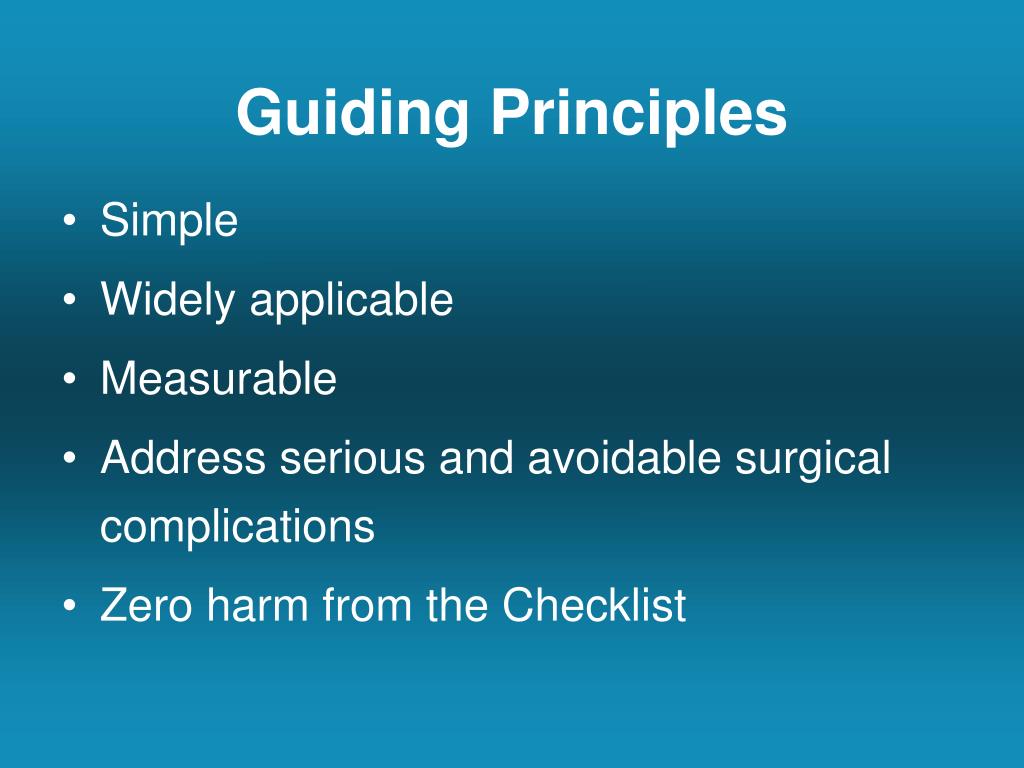 Guiding Principles

• Simple
• Widely applicable
• Measurable
• Address serious and avoidable surgical complications
• Zero harm from the Checklist